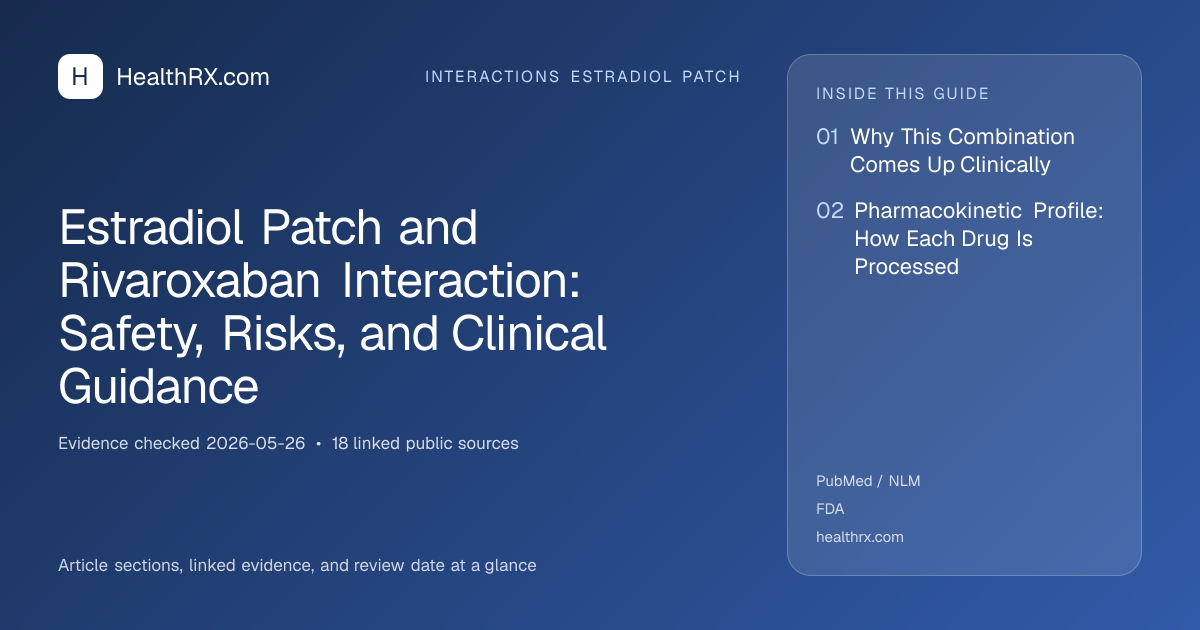 H HealthRX.com

INTERACTIONS ESTRADIOL PATCH

Estradiol Patch and Rivaroxaban Interaction: Safety, Risks, and Clinical Guidance

Evidence checked 2026-05-26 • 18 linked public sources

Article sections, linked evidence, and review date at a glance

INSIDE THIS GUIDE

01 Why This Combination Comes Up Clinically

02 Pharmacokinetic Profile: How Each Drug Is Processed

PubMed / NLM

FDA

healthrx.com